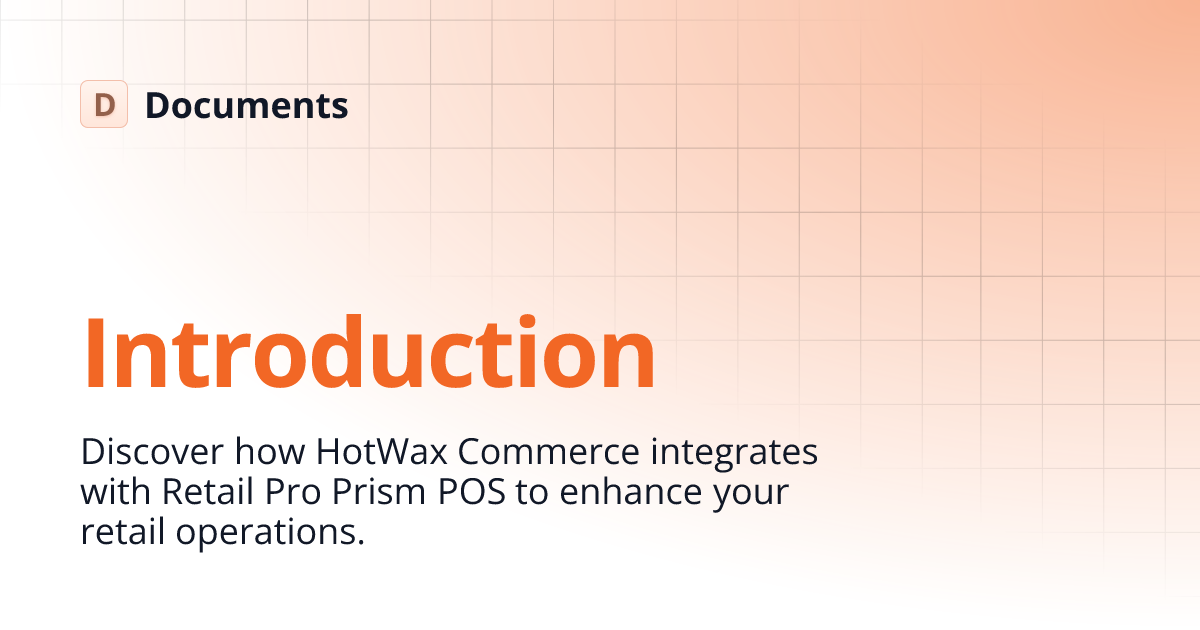 D Documents

Introduction

Discover how HotWax Commerce integrates with Retail Pro Prism POS to enhance your retail operations.